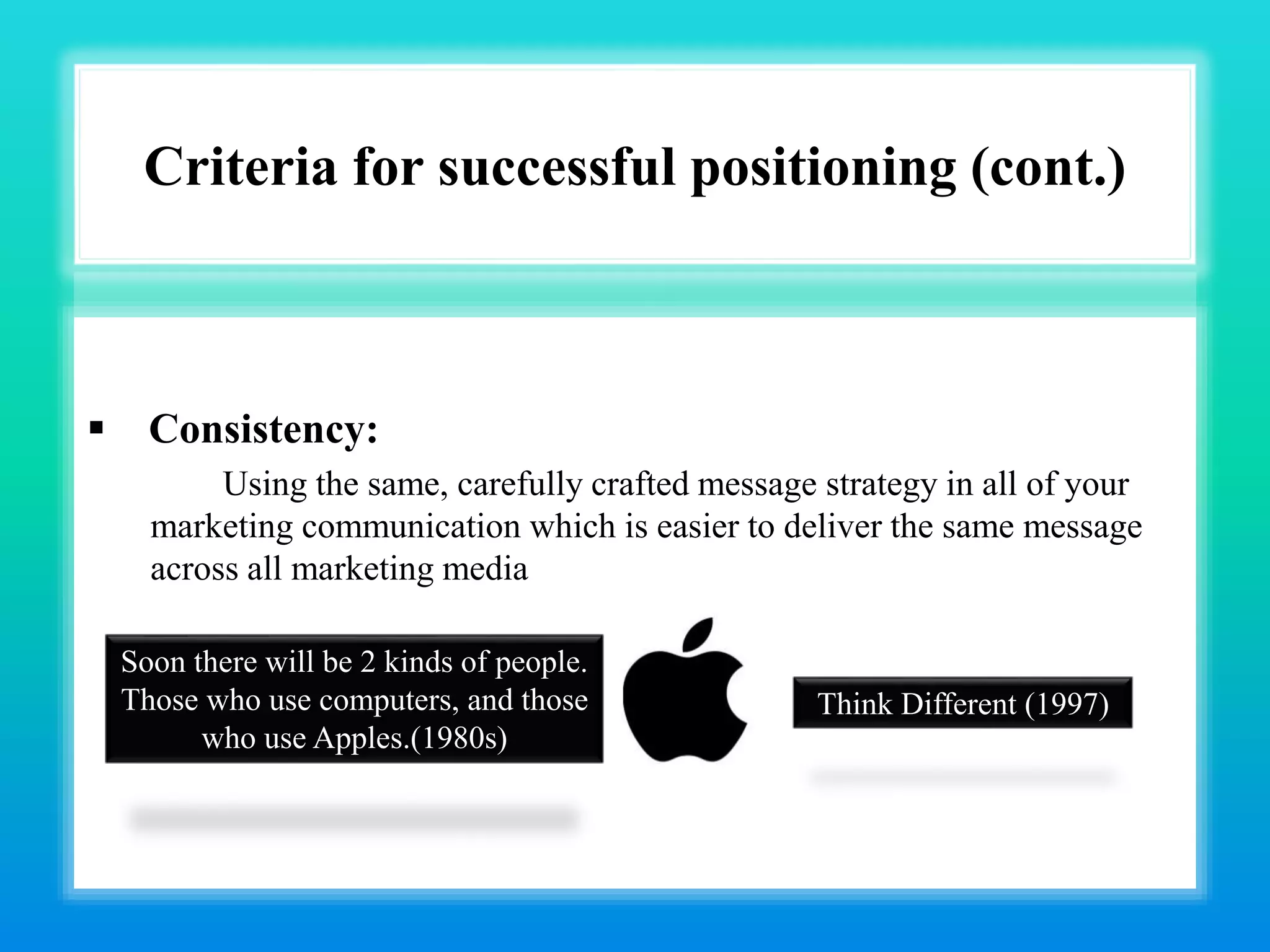 Criteria for successful positioning (cont.)

▪ Consistency:

Using the same, carefully crafted message strategy in all of your marketing communication which is easier to deliver the same message across all marketing media

Soon there will be 2 kinds of people. Those who use computers, and those who use Apples.(1980s)

Think Different (1997)